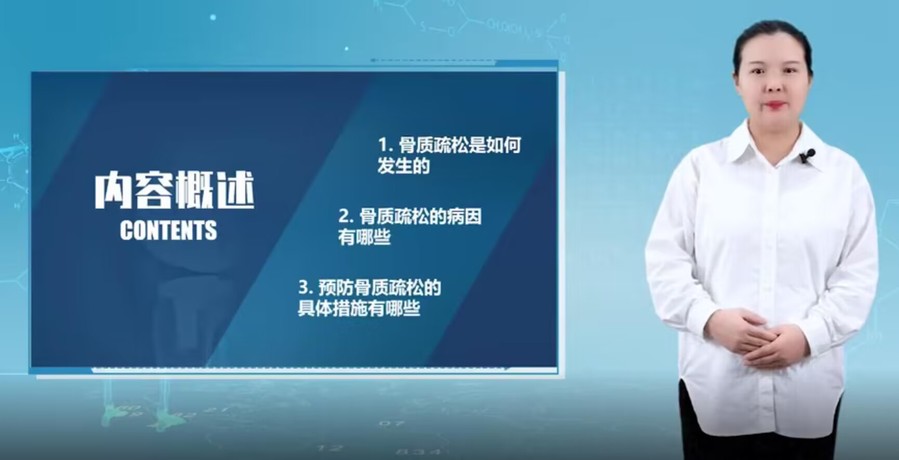 内容概述
CONTENTS

1. 骨质疏松是如何发生的

2. 骨质疏松的病因有哪些

3. 预防骨质疏松的具体措施有哪些